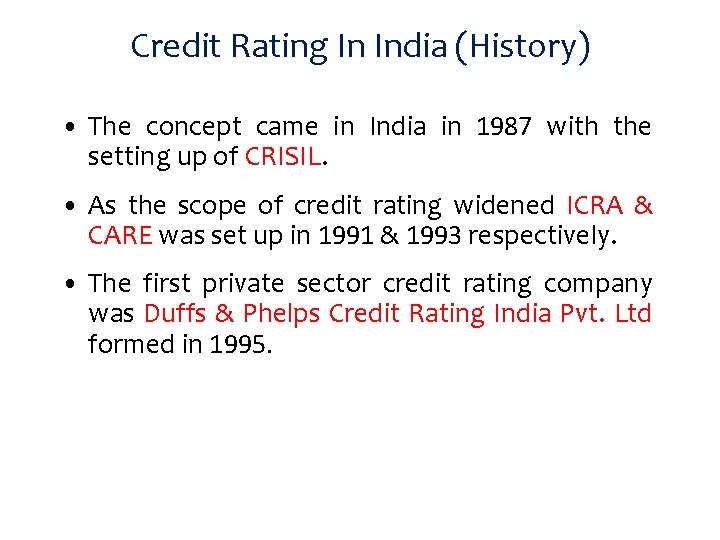 Credit Rating In India (History)

• The concept came in India in 1987 with the setting up of CRISIL.

• As the scope of credit rating widened ICRA & CARE was set up in 1991 & 1993 respectively.

• The first private sector credit rating company was Duffs & Phelps Credit Rating India Pvt. Ltd formed in 1995.